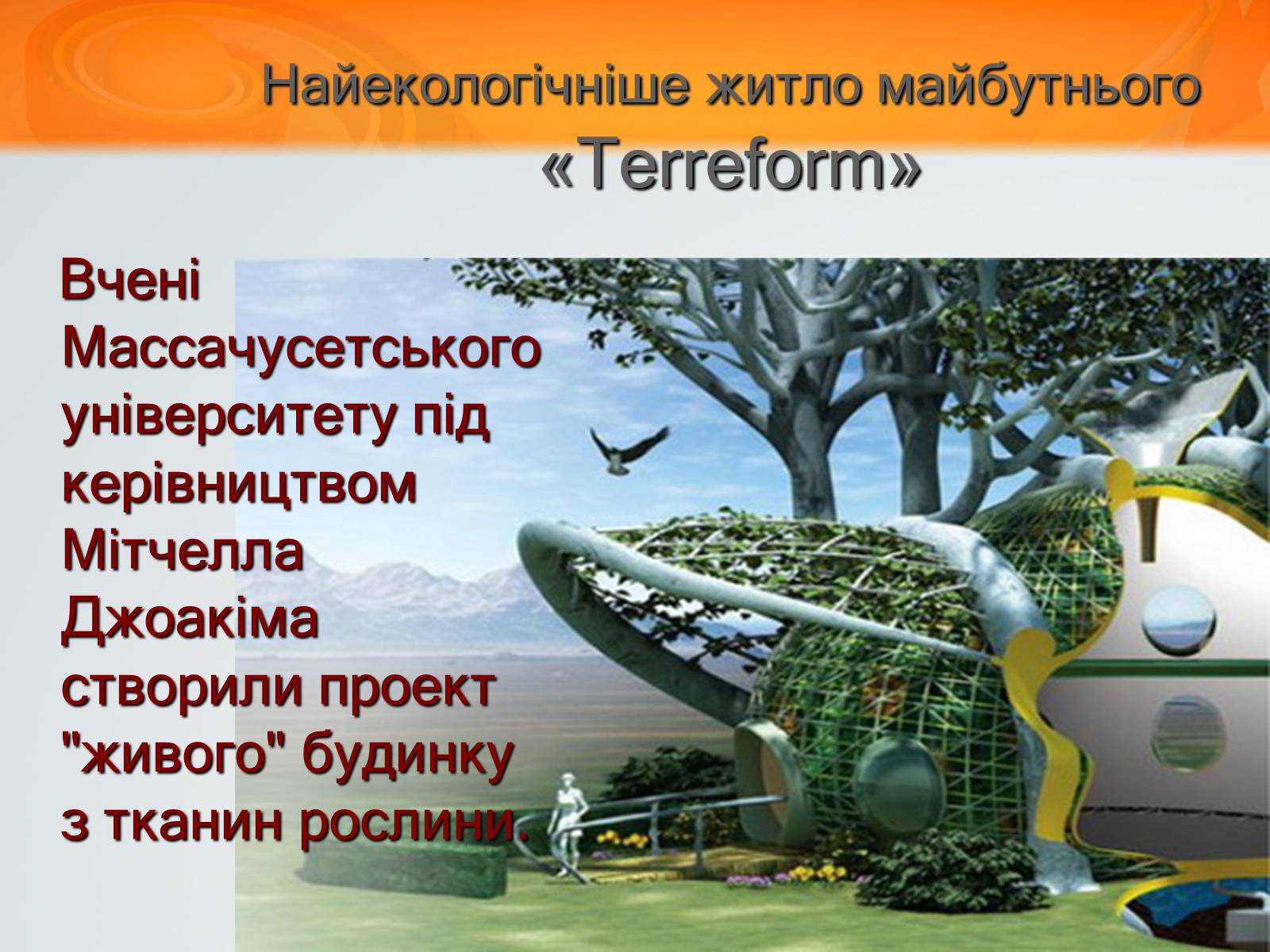 Найекологічніше житло майбутнього «Terreform»

Вчені Массачусетського університету під керівництвом Мітчелла Джоакіма створили проект "живого" будинку з тканин рослини.